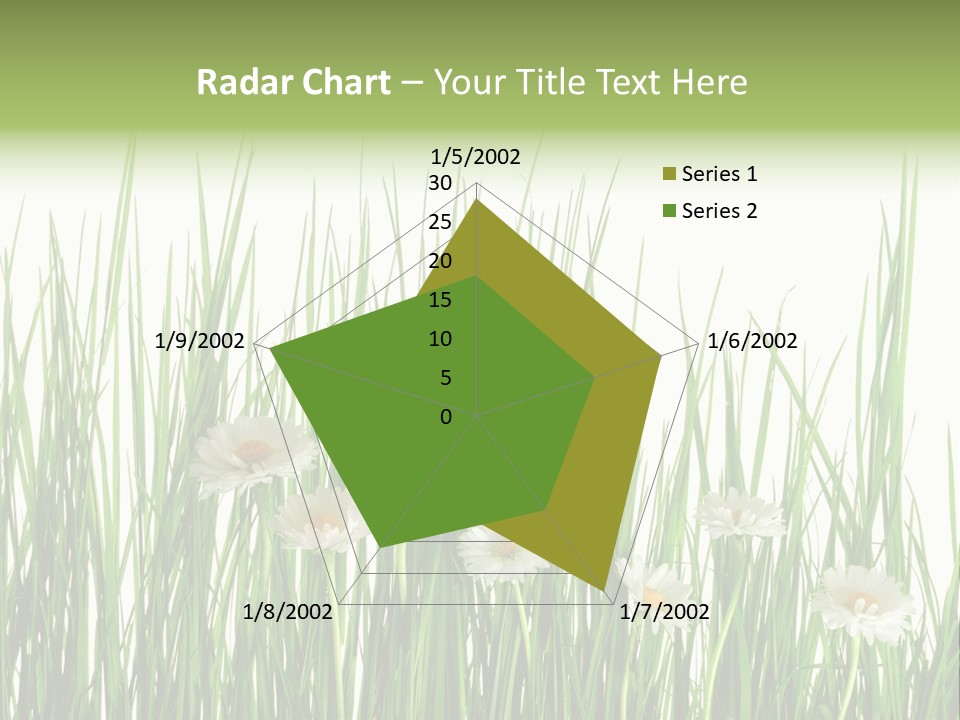 Radar Chart – Your Title Text Here

1/5/2002
30
25
20
15
10
5
0
1/6/2002
1/7/2002
1/8/2002
1/9/2002

Series 1
Series 2